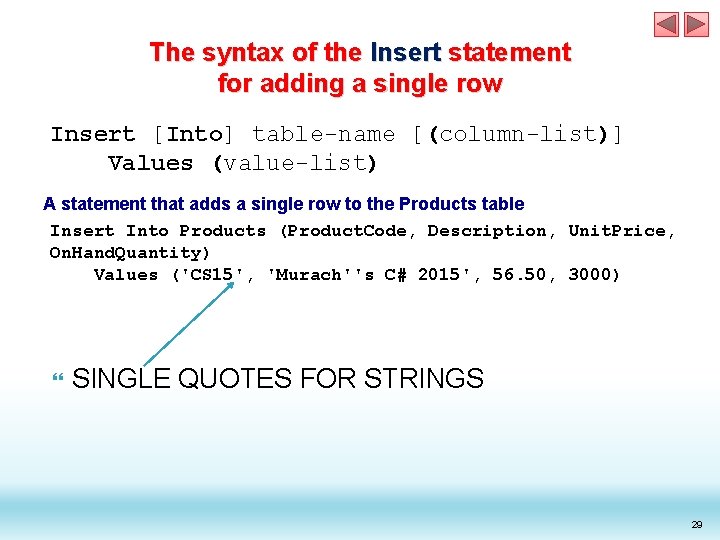 The syntax of the Insert statement for adding a single row

Insert [Into] table-name [(column-list)]
    Values (value-list)

A statement that adds a single row to the Products table

Insert Into Products (ProductCode, Description, UnitPrice, OnHandQuantity)
    Values ('CS15', 'Murach''s C# 2015', 56.50, 3000)

SINGLE QUOTES FOR STRINGS

29